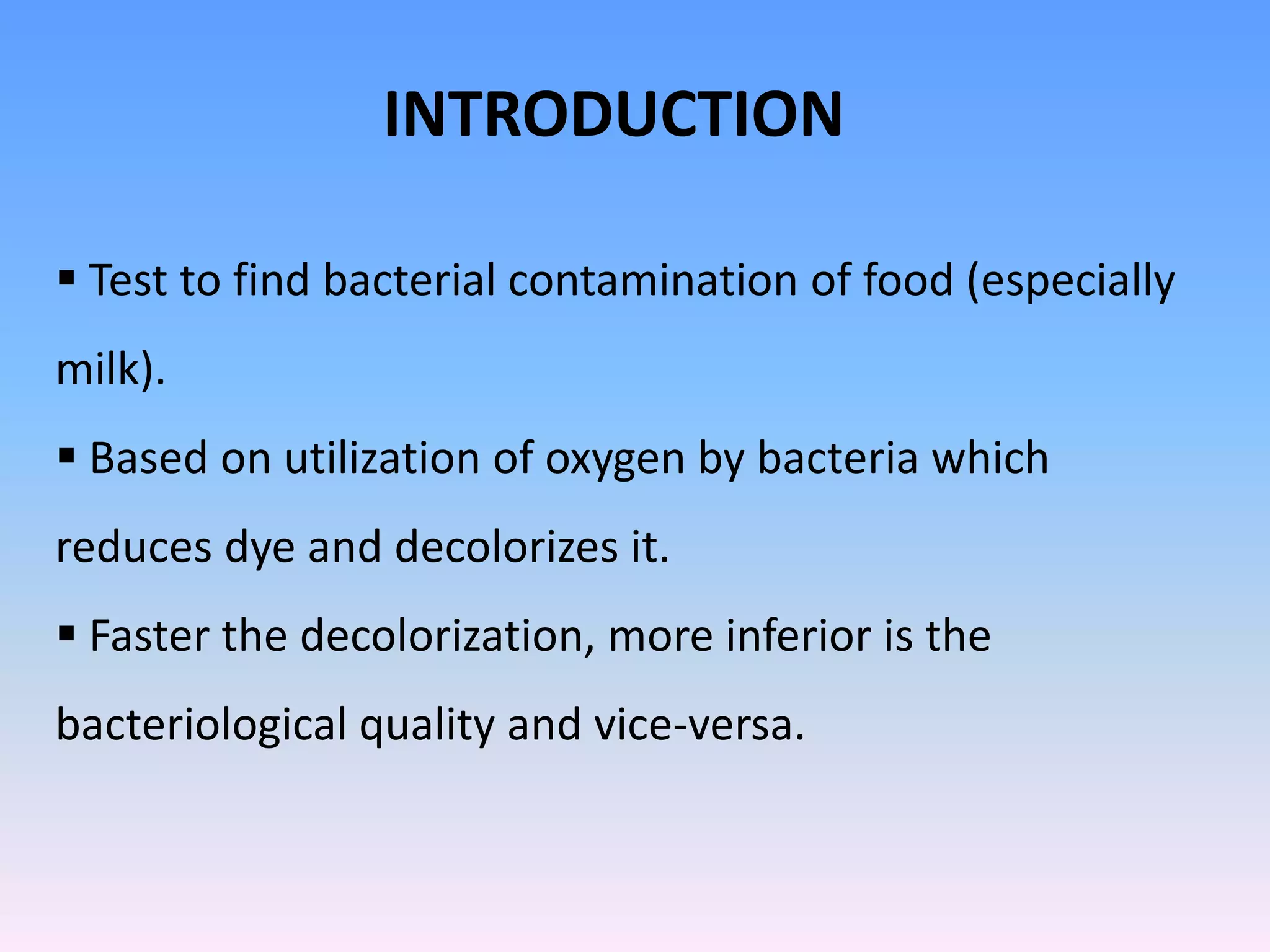 INTRODUCTION

▪ Test to find bacterial contamination of food (especially milk).

▪ Based on utilization of oxygen by bacteria which reduces dye and decolorizes it.

▪ Faster the decolorization, more inferior is the bacteriological quality and vice-versa.